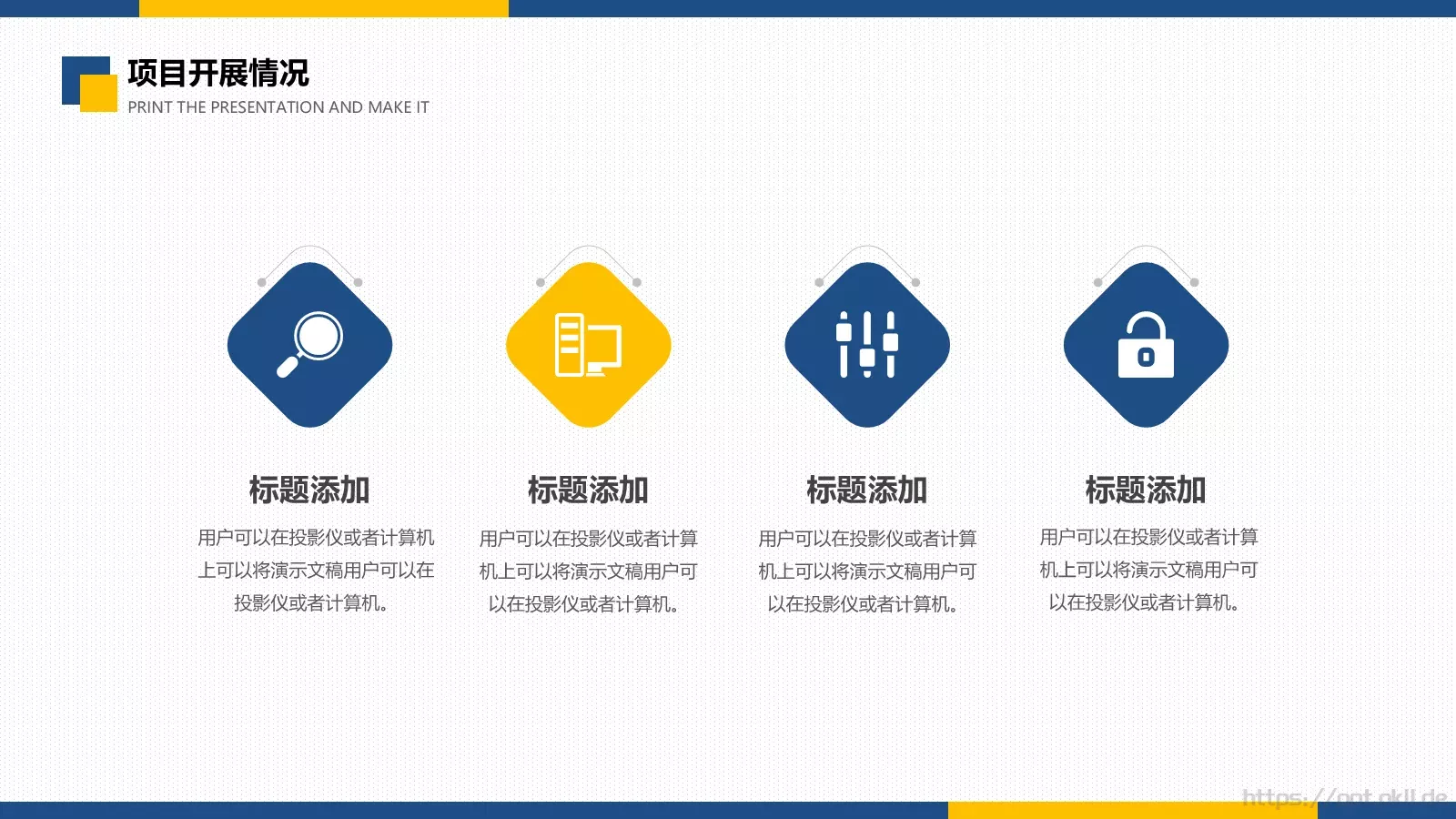 项目开展情况
PRINT THE PRESENTATION AND MAKE IT

标题添加
用户可以在投影仪或者计算机上可以将演示文稿用户可以在投影仪或者计算机。

标题添加
用户可以在投影仪或者计算机上可以将演示文稿用户可以在投影仪或者计算机。

标题添加
用户可以在投影仪或者计算机上可以将演示文稿用户可以在投影仪或者计算机。

标题添加
用户可以在投影仪或者计算机上可以将演示文稿用户可以在投影仪或者计算机。

https://ppt.okll.de